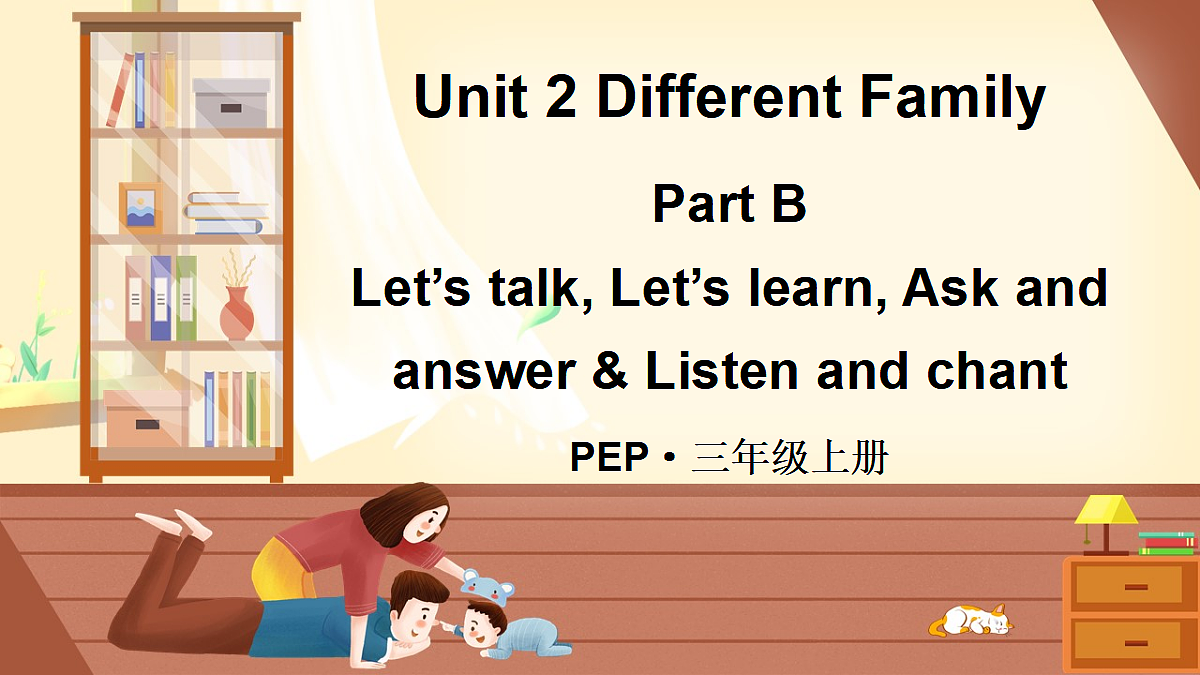 Unit 2 Different Family

Part B

Let’s talk, Let’s learn, Ask and answer & Listen and chant

PEP · 三年级上册